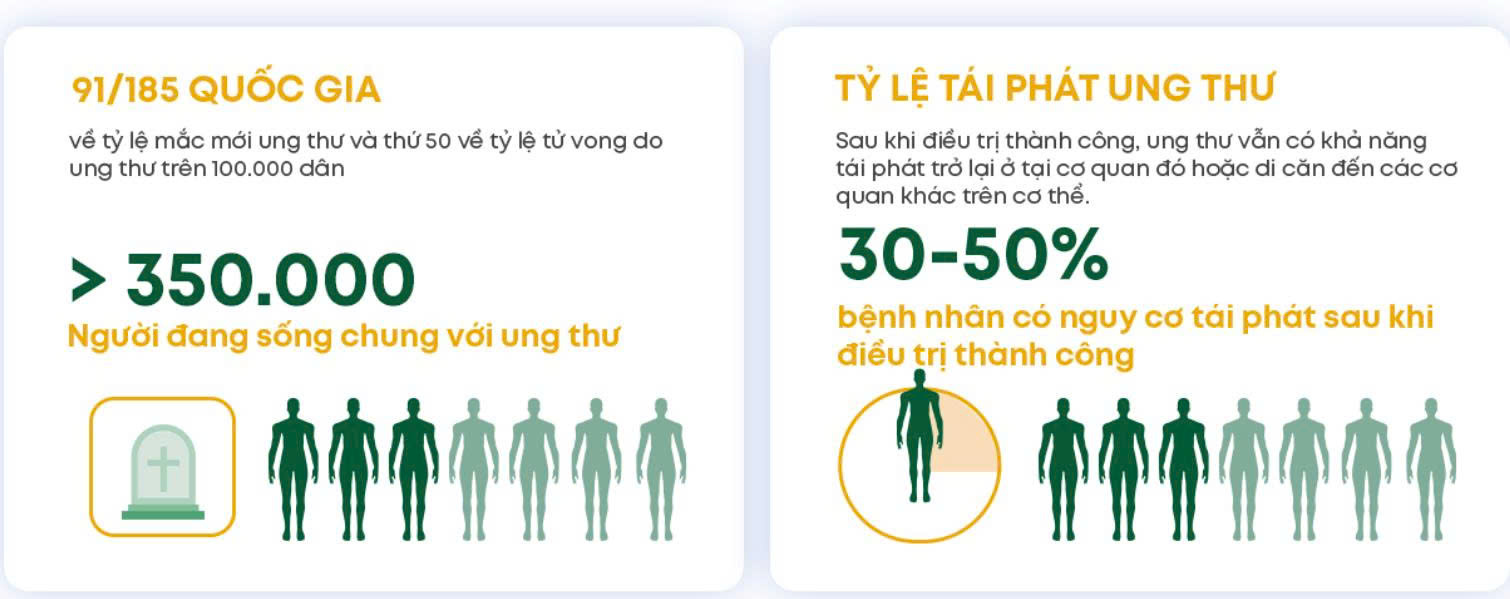 91/185 QUỐC GIA

về tỷ lệ mắc mới ung thư và thứ 50 về tỷ lệ tử vong do ung thư trên 100.000 dân

> 350.000

Người đang sống chung với ung thư

TỶ LỆ TÁI PHÁT UNG THƯ

Sau khi điều trị thành công, ung thư vẫn có khả năng tái phát trở lại ở tại cơ quan đó hoặc di căn đến các cơ quan khác trên cơ thể.

30-50%

bệnh nhân có nguy cơ tái phát sau khi điều trị thành công